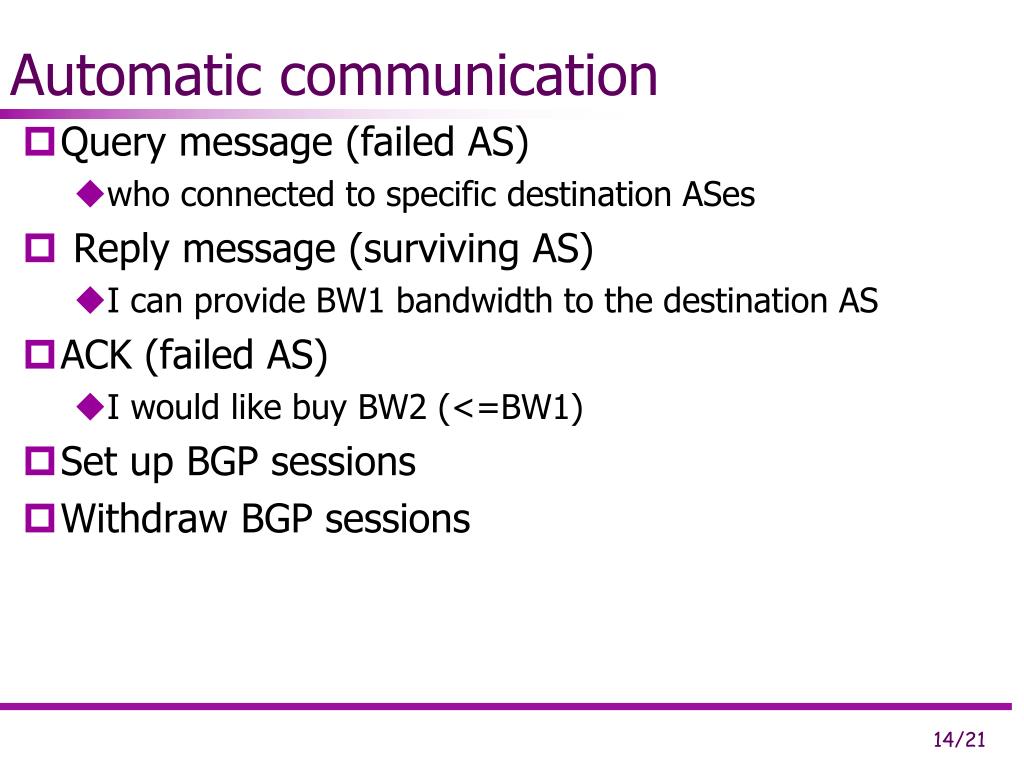 Automatic communication

Query message (failed AS)

who connected to specific destination ASes

Reply message (surviving AS)

I can provide BW1 bandwidth to the destination AS

ACK (failed AS)

I would like buy BW2 (<=BW1)

Set up BGP sessions

Withdraw BGP sessions

14/21